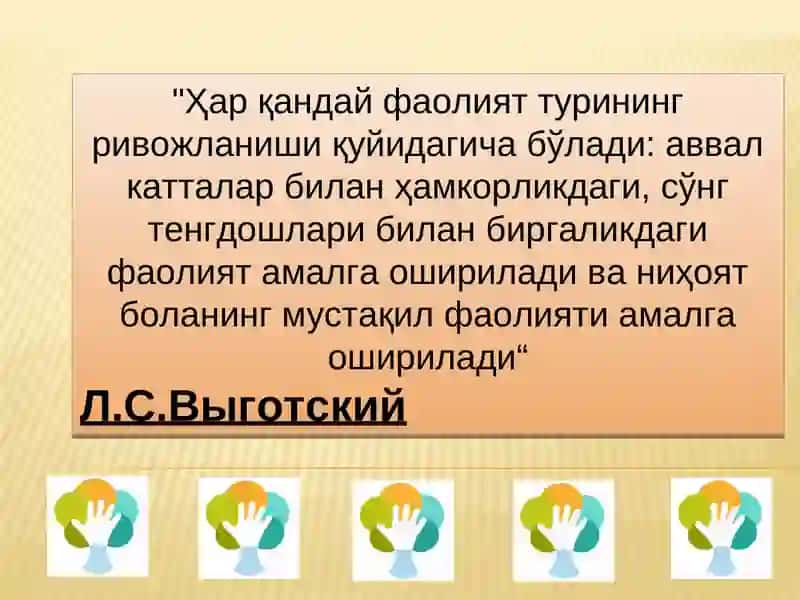 "Ҳар қандай фаолият турининг ривожланиши қуйидагича бўлади: аввал катталар билан ҳамкорликдаги, сўнг тенгдошлари билан биргаликдаги фаолият амалга оширилади ва ниҳоят боланинг мустақил фаолияти амалга оширилади“

Л.С.Выготский